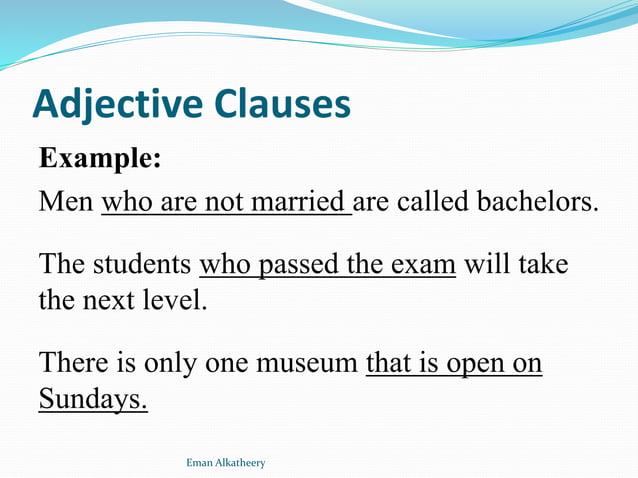 Adjective Clauses

Example:

Men who are not married are called bachelors.

The students who passed the exam will take the next level.

There is only one museum that is open on Sundays.

Eman Alkatheery